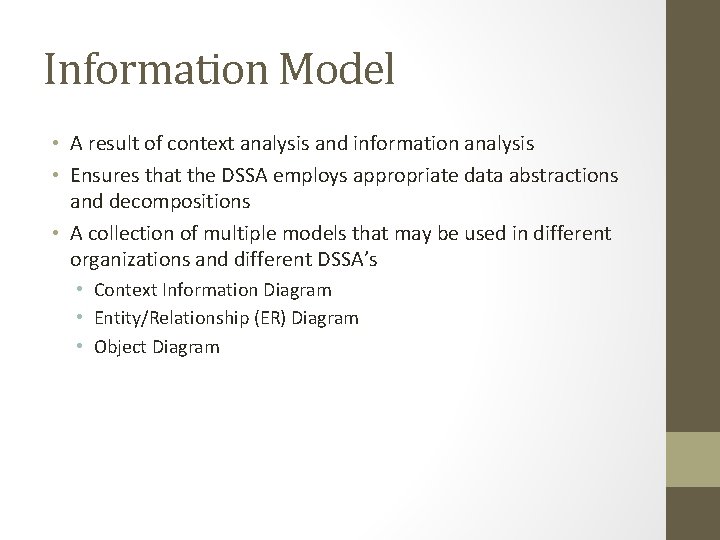 Information Model

• A result of context analysis and information analysis
• Ensures that the DSSA employs appropriate data abstractions and decompositions
• A collection of multiple models that may be used in different organizations and different DSSA's
  • Context Information Diagram
  • Entity/Relationship (ER) Diagram
  • Object Diagram